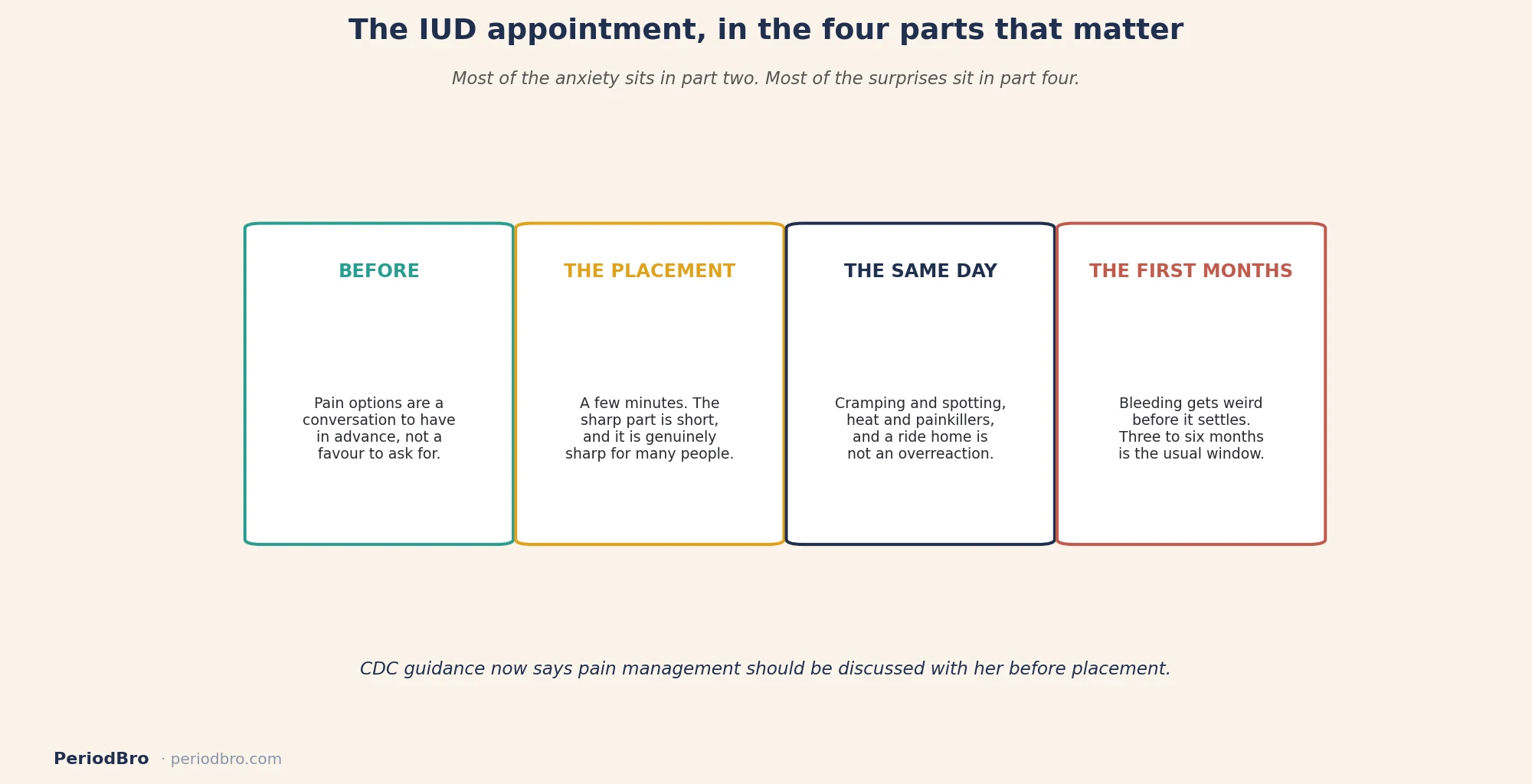 The IUD appointment, in the four parts that matter

Most of the anxiety sits in part two. Most of the surprises sit in part four.

BEFORE

Pain options are a conversation to have in advance, not a favour to ask for.

THE PLACEMENT

A few minutes. The sharp part is short, and it is genuinely sharp for many people.

THE SAME DAY

Cramping and spotting, heat and painkillers, and a ride home is not an overreaction.

THE FIRST MONTHS

Bleeding gets weird before it settles. Three to six months is the usual window.

CDC guidance now says pain management should be discussed with her before placement.

PeriodBro · periodbro.com